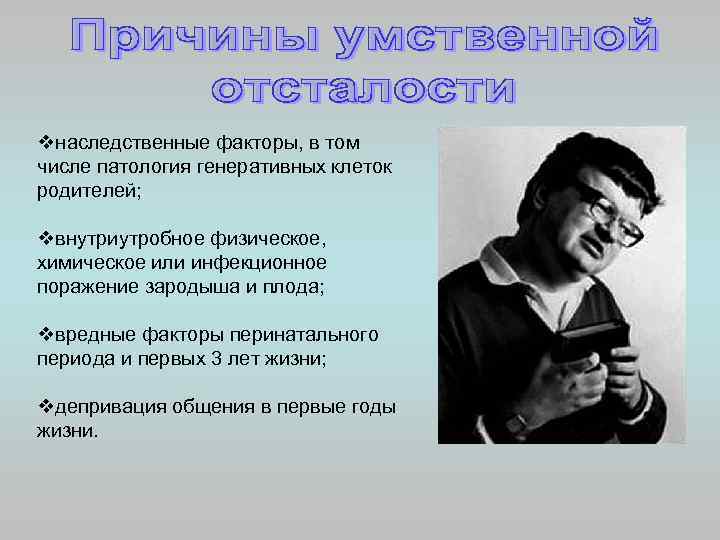 Причины умственной отсталости

❖наследственные факторы, в том числе патология генеративных клеток родителей;

❖внутриутробное физическое, химическое или инфекционное поражение зародыша и плода;

❖вредные факторы перинатального периода и первых 3 лет жизни;

❖депривация общения в первые годы жизни.